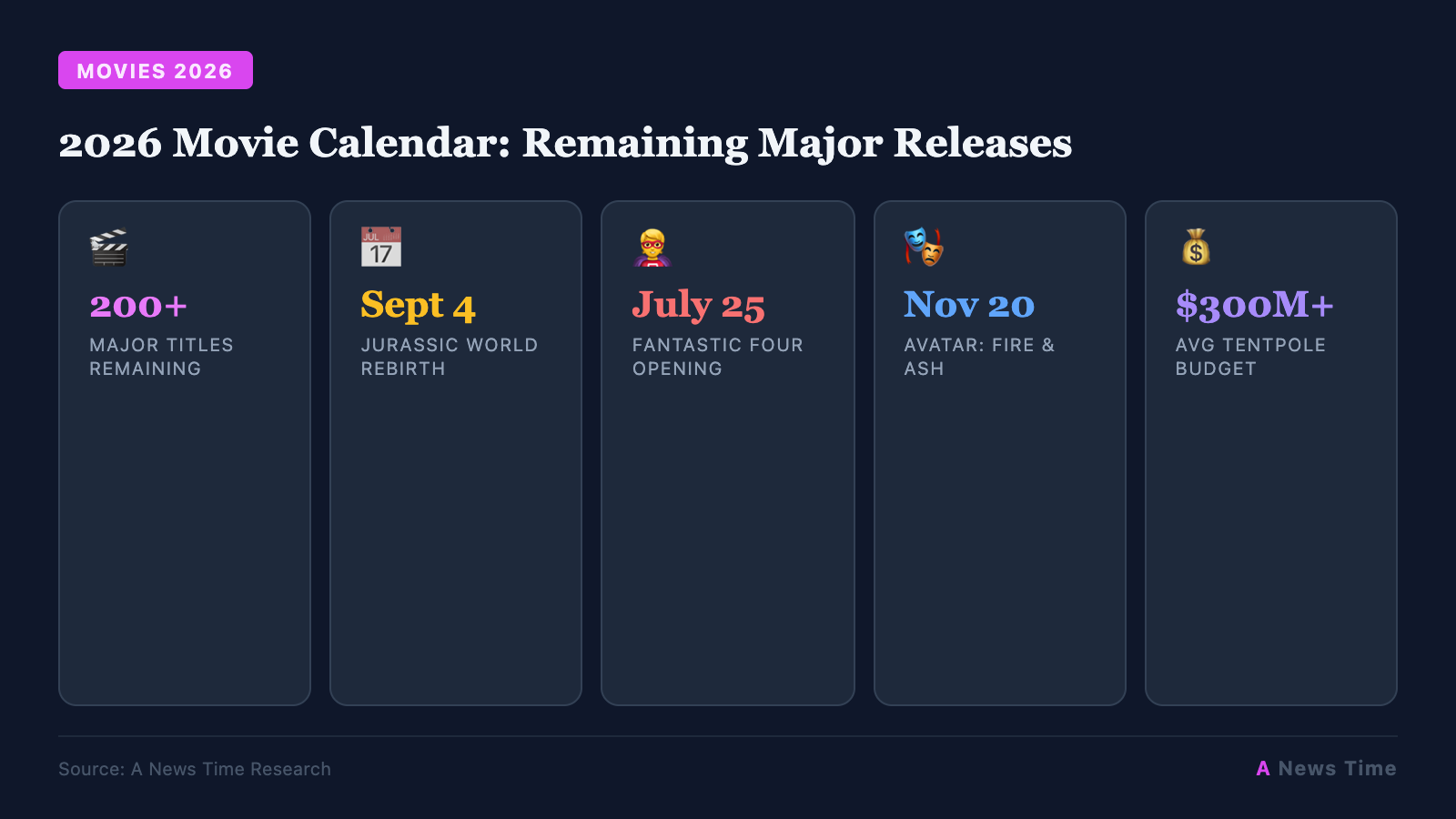 MOVIES 2026

2026 Movie Calendar: Remaining Major Releases

200+
MAJOR TITLES REMAINING

JUL 17

Sept 4
JURASSIC WORLD REBIRTH

July 25
FANTASTIC FOUR OPENING

Nov 20
AVATAR: FIRE & ASH

$300M+
AVG TENTPOLE BUDGET

Source: A News Time Research

A News Time